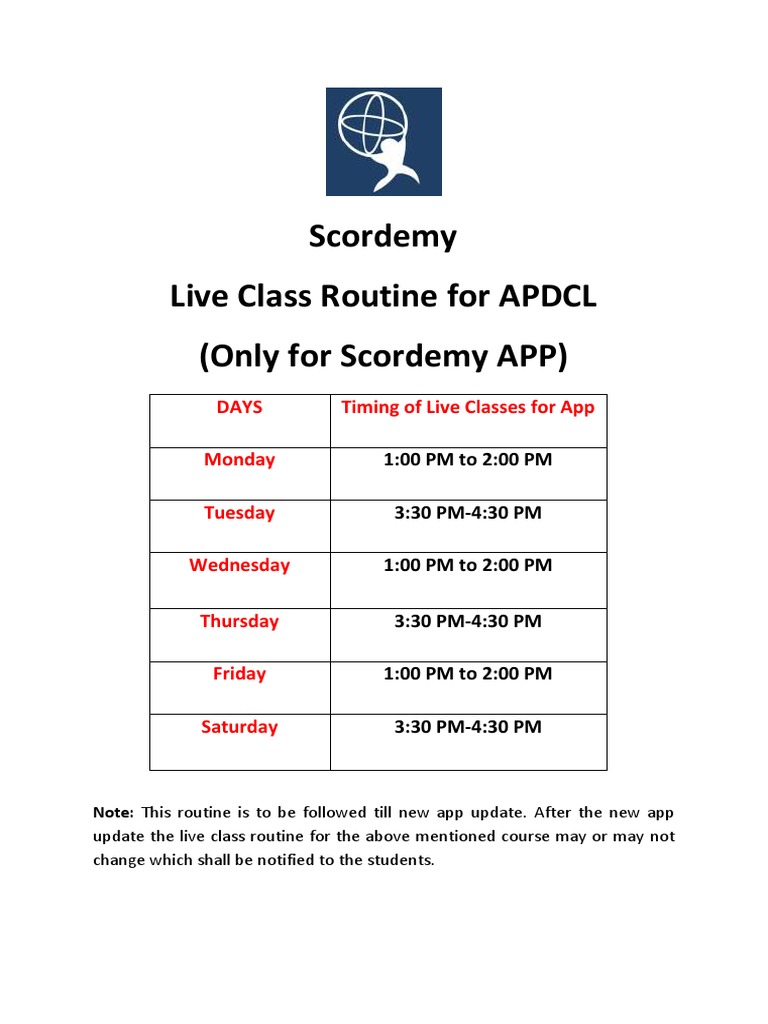 Scordemy

Live Class Routine for APDCL

(Only for Scordemy APP)

| DAYS | Timing of Live Classes for App |
|---|---|
| Monday | 1:00 PM to 2:00 PM |
| Tuesday | 3:30 PM-4:30 PM |
| Wednesday | 1:00 PM to 2:00 PM |
| Thursday | 3:30 PM-4:30 PM |
| Friday | 1:00 PM to 2:00 PM |
| Saturday | 3:30 PM-4:30 PM |

Note: This routine is to be followed till new app update. After the new app update the live class routine for the above mentioned course may or may not change which shall be notified to the students.